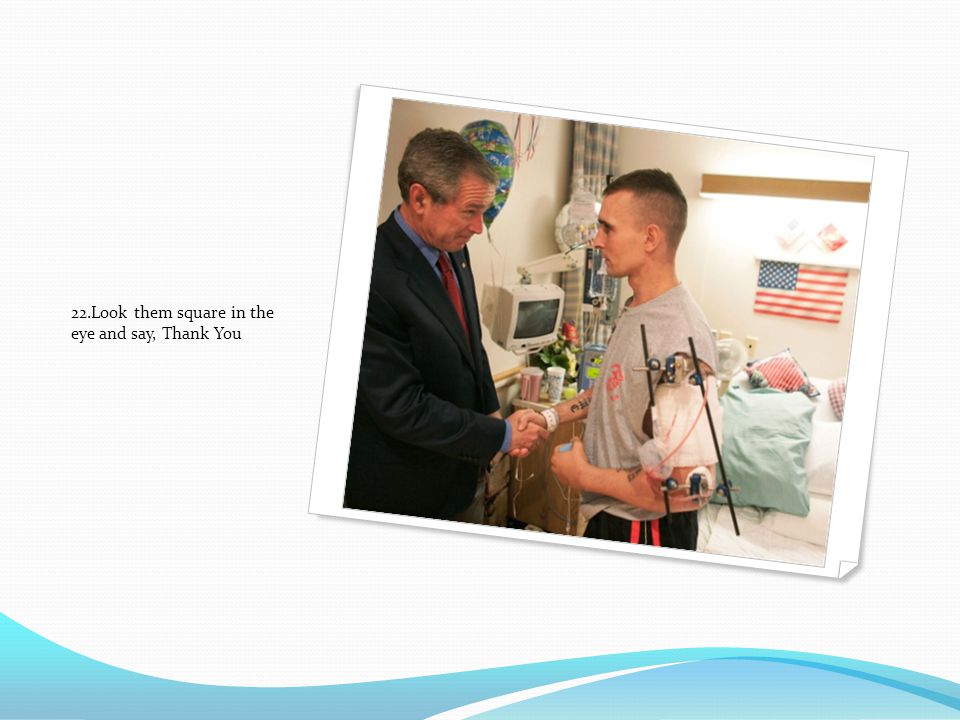 22.Look them square in the eye and say, Thank You